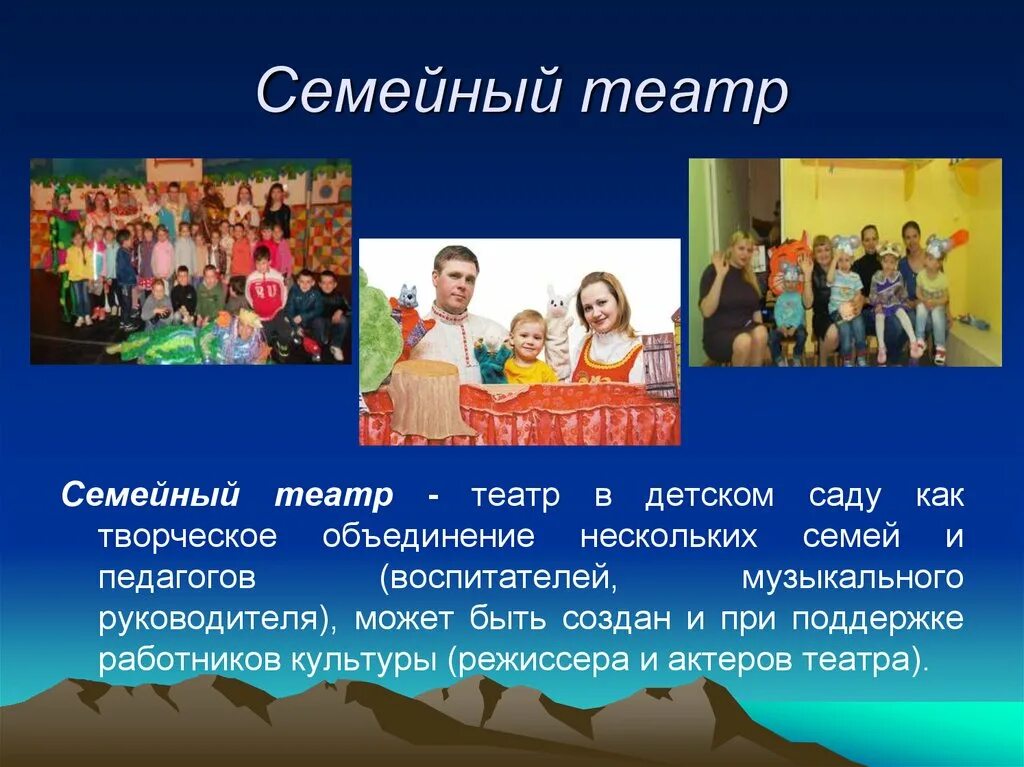 Семейный театр

Семейный театр - театр в детском саду как творческое объединение нескольких семей и педагогов (воспитателей, музыкального руководителя), может быть создан и при поддержке работников культуры (режиссера и актеров театра).